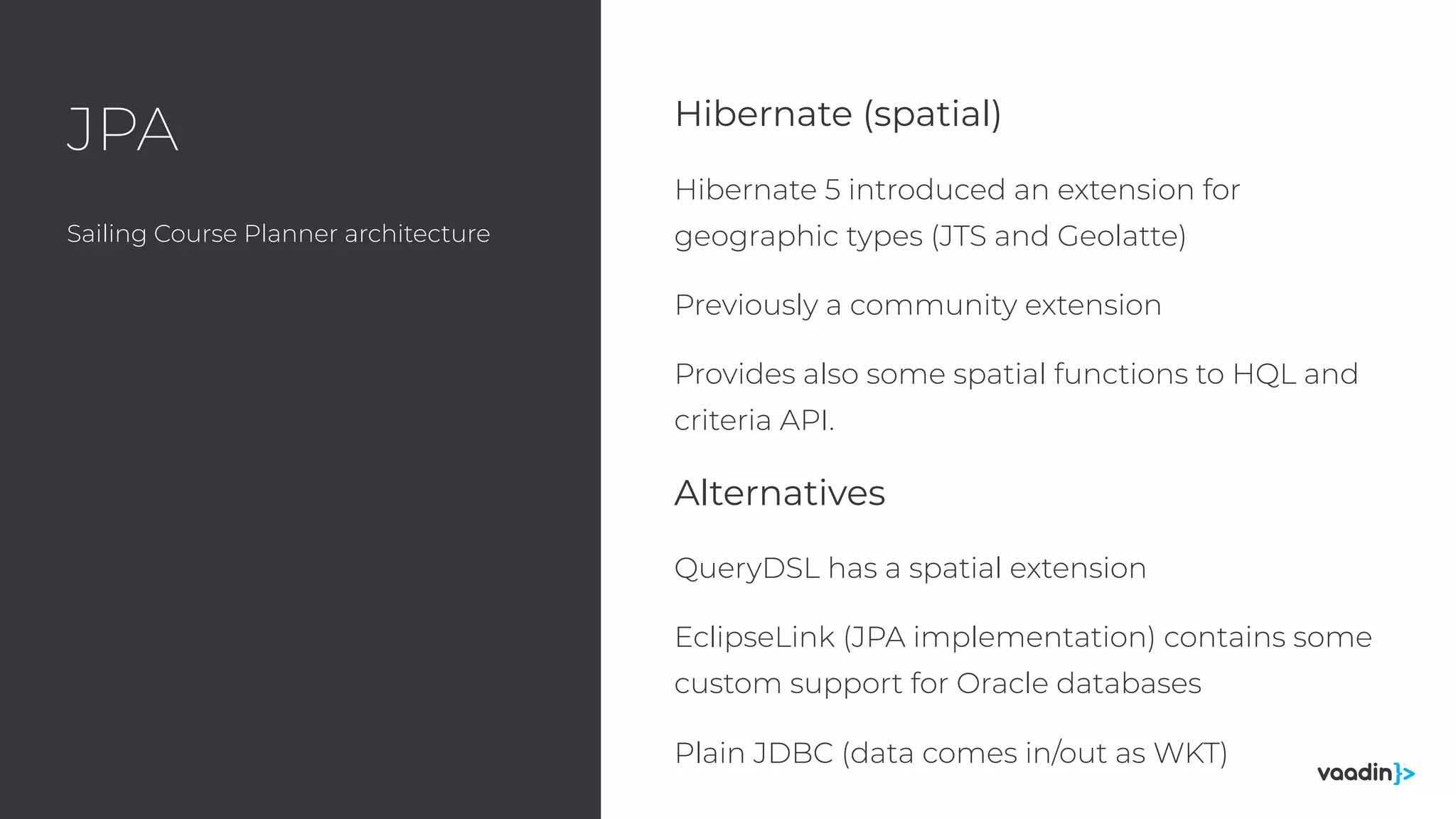 JPA

Sailing Course Planner architecture

Hibernate (spatial)

Hibernate 5 introduced an extension for geographic types (JTS and Geolatte)

Previously a community extension

Provides also some spatial functions to HQL and criteria API.

Alternatives

QueryDSL has a spatial extension

EclipseLink (JPA implementation) contains some custom support for Oracle databases

Plain JDBC (data comes in/out as WKT)

vaadin}>